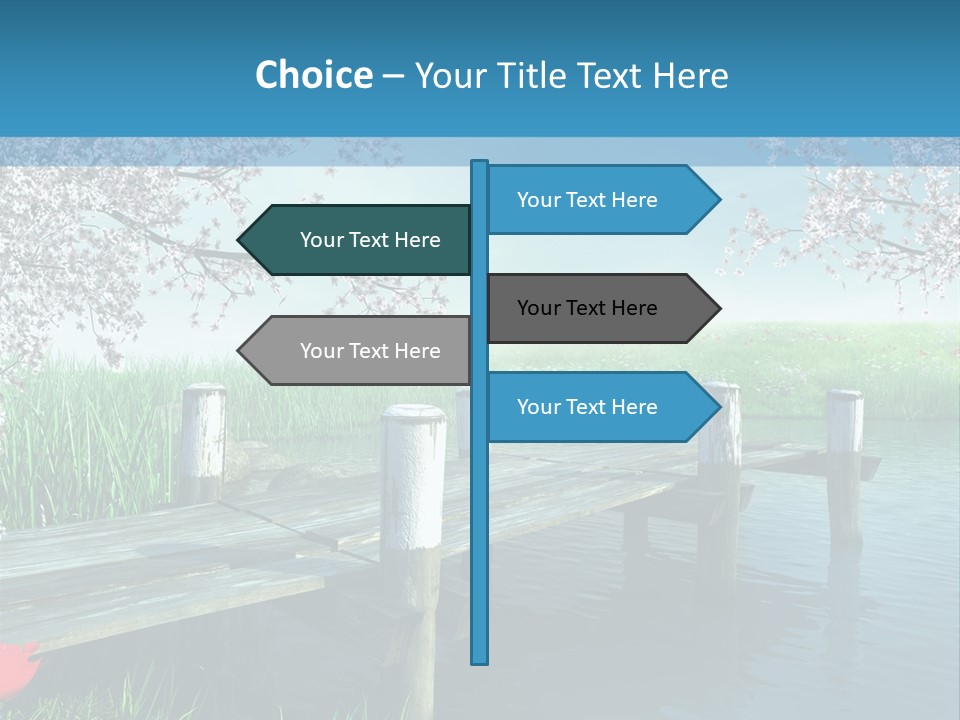 Choice – Your Title Text Here

Your Text Here

Your Text Here

Your Text Here

Your Text Here

Your Text Here